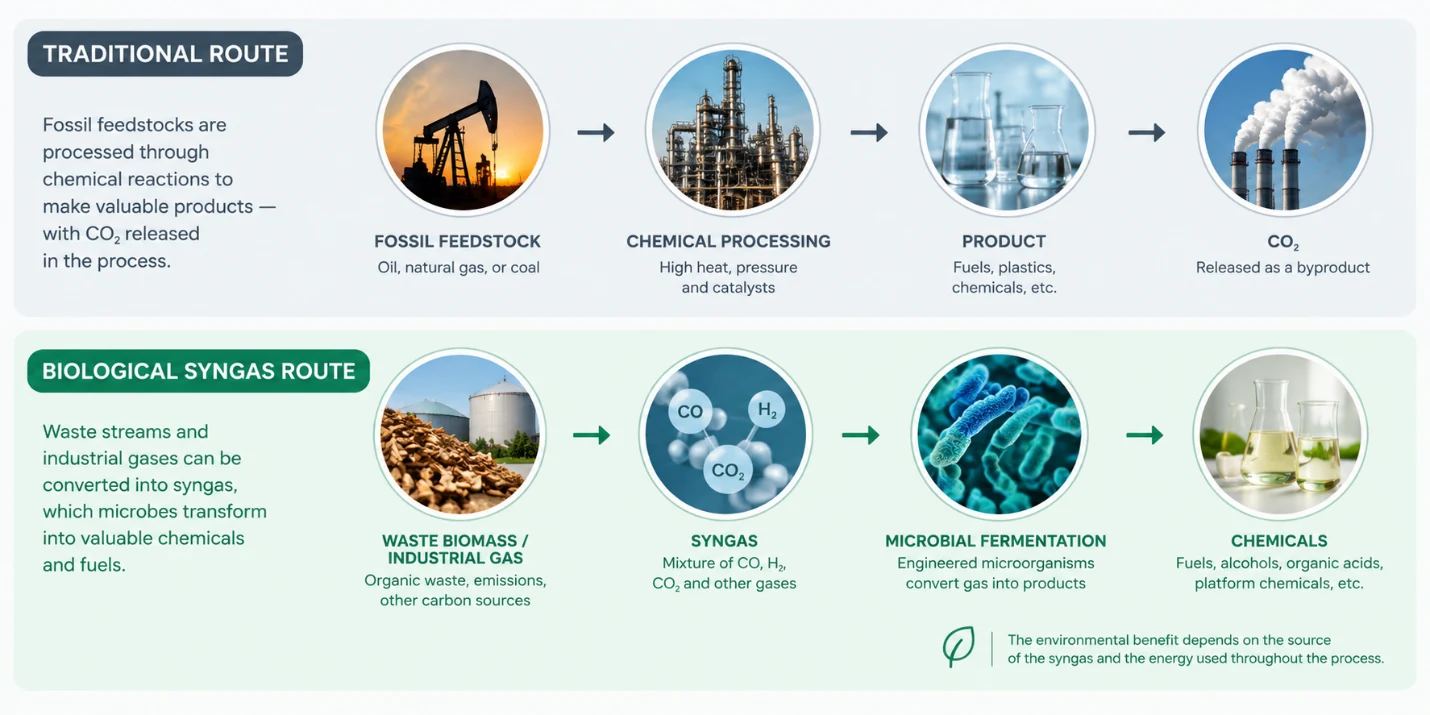 TRADITIONAL ROUTE

Fossil feedstocks are processed through chemical reactions to make valuable products — with $CO_2$ released in the process.

FOSSIL FEEDSTOCK
Oil, natural gas, or coal

CHEMICAL PROCESSING
High heat, pressure and catalysts

PRODUCT
Fuels, plastics, chemicals, etc.

$CO_2$
Released as a byproduct

BIOLOGICAL SYNGAS ROUTE

Waste streams and industrial gases can be converted into syngas, which microbes transform into valuable chemicals and fuels.

WASTE BIOMASS / INDUSTRIAL GAS
Organic waste, emissions, other carbon sources

CO
$H_2$
$CO_2$

SYNGAS
Mixture of CO, $H_2$, $CO_2$ and other gases

MICROBIAL FERMENTATION
Engineered microorganisms convert gas into products

CHEMICALS
Fuels, alcohols, organic acids, platform chemicals, etc.

The environmental benefit depends on the source of the syngas and the energy used throughout the process.